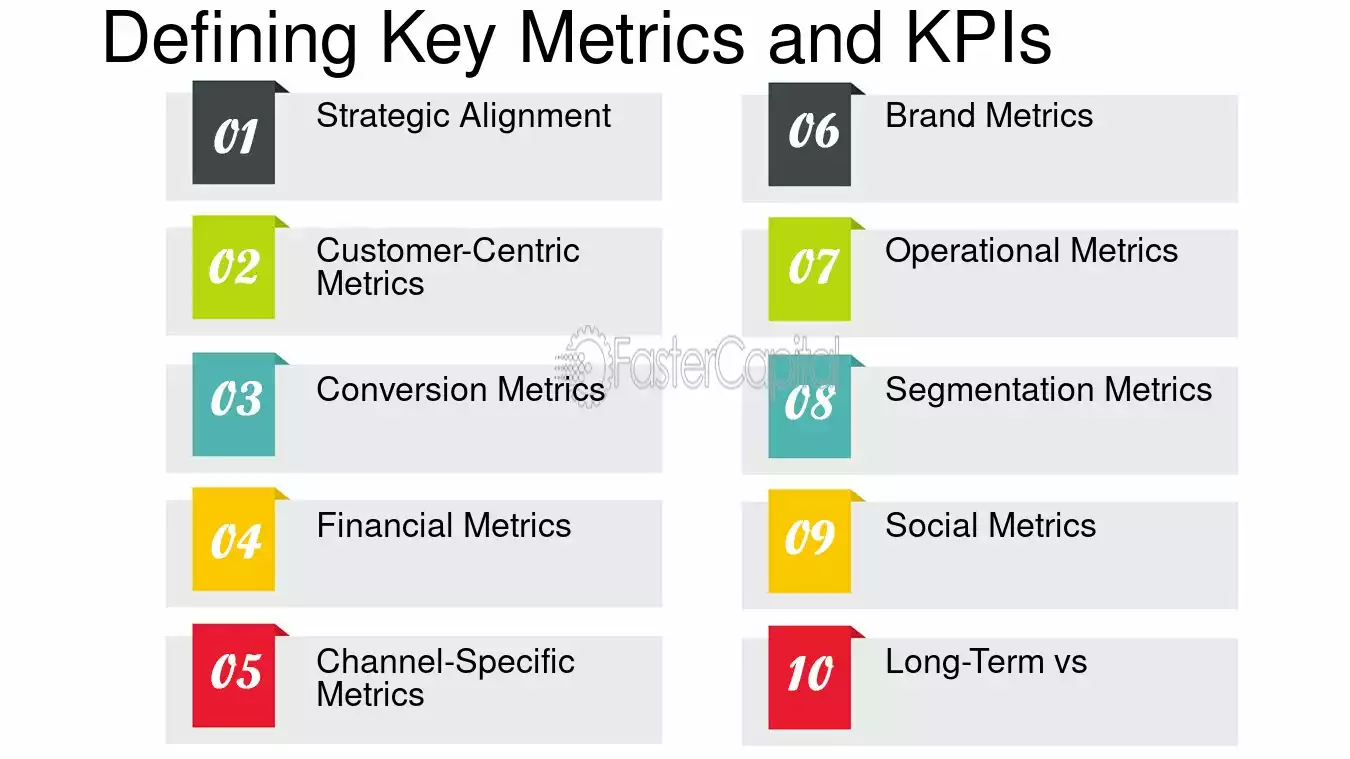 Defining Key Metrics and KPIs

01 Strategic Alignment

02 Customer-Centric Metrics

03 Conversion Metrics

04 Financial Metrics

05 Channel-Specific Metrics

06 Brand Metrics

07 Operational Metrics

08 Segmentation Metrics

09 Social Metrics

10 Long-Term vs

FasterCapital